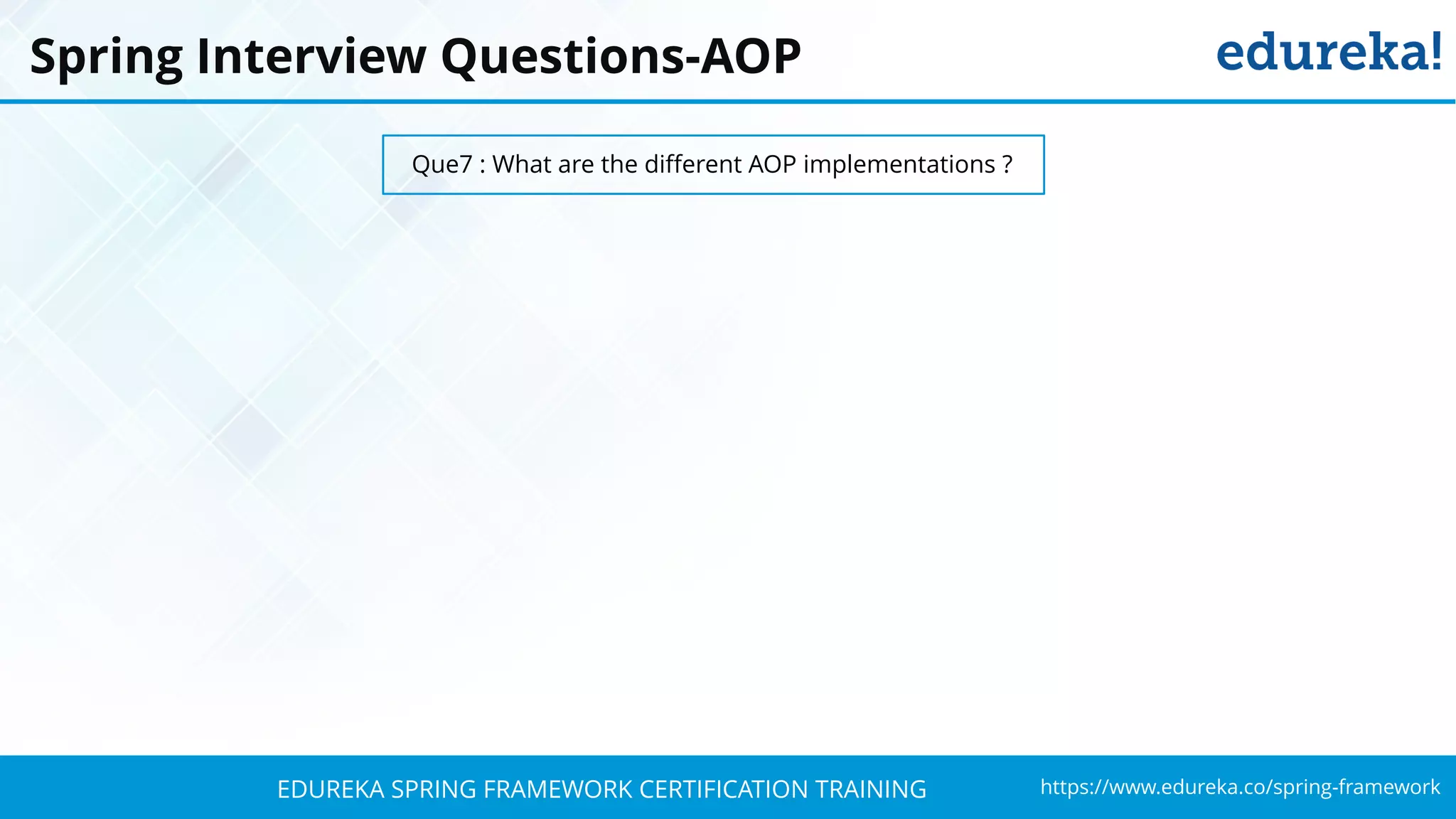 Spring Interview Questions-AOP

edureka!

Que7 : What are the different AOP implementations ?

EDUREKA SPRING FRAMEWORK CERTIFICATION TRAINING

https://www.edureka.co/spring-framework